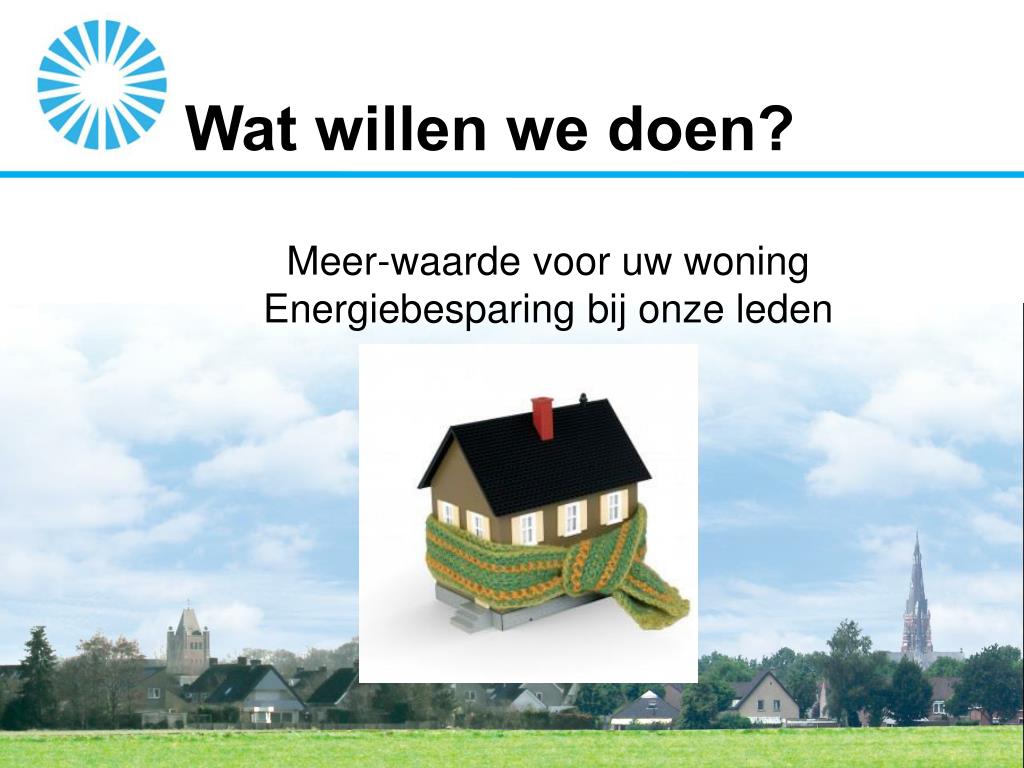 Wat willen we doen?

Meer-waarde voor uw woning
Energiebesparing bij onze leden